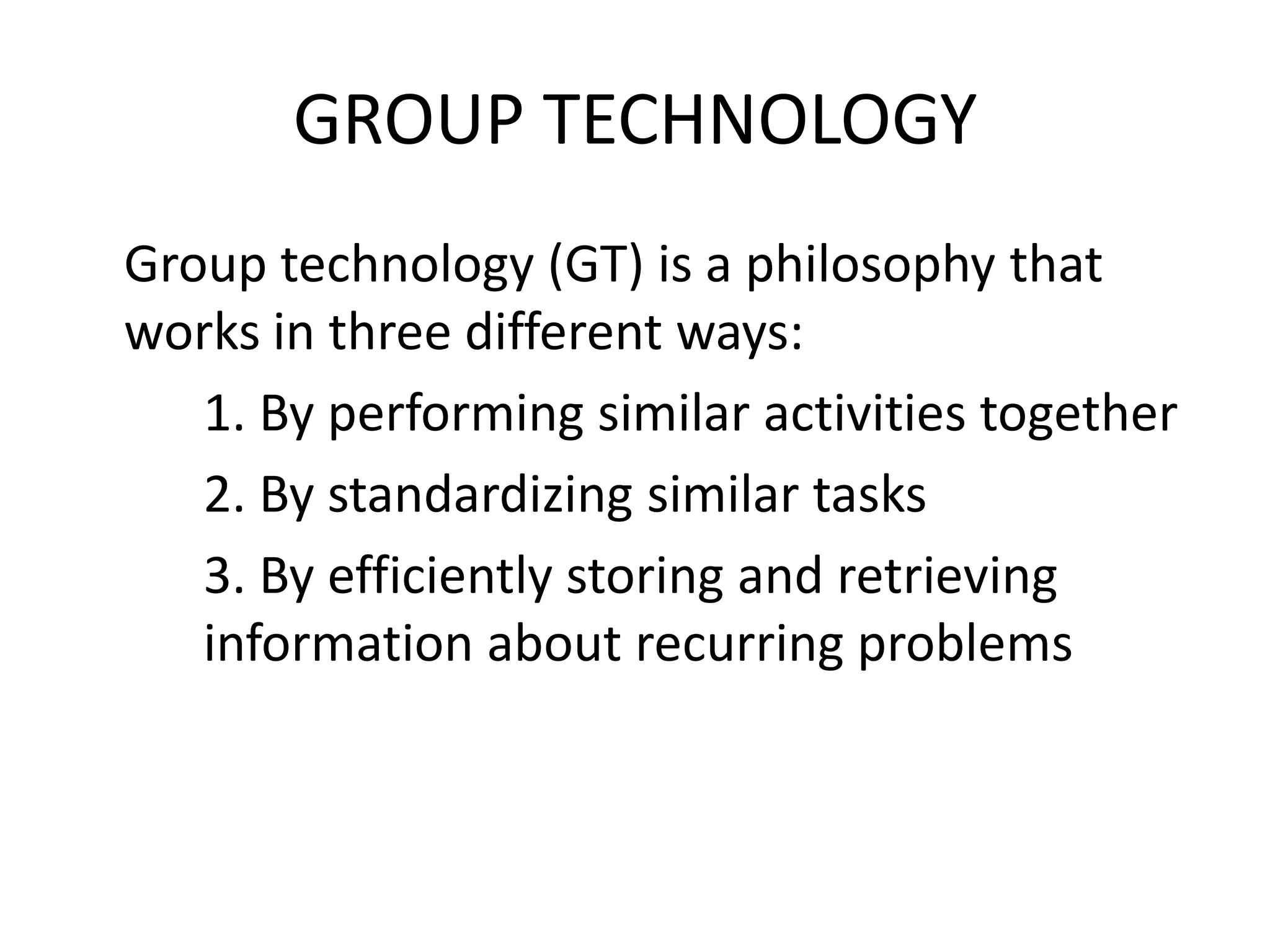 GROUP TECHNOLOGY

Group technology (GT) is a philosophy that works in three different ways:

1. By performing similar activities together

2. By standardizing similar tasks

3. By efficiently storing and retrieving information about recurring problems